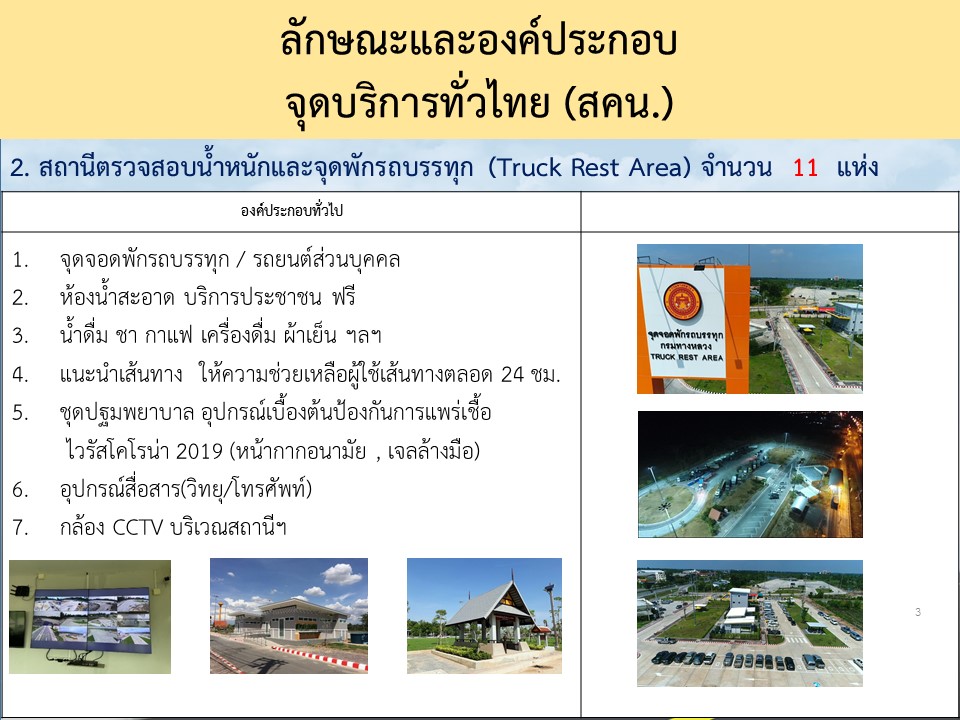 ลักษณะและองค์ประกอบ
จุดบริการทั่วไทย (สคน.)

2. สถานีตรวจสอบน้ำหนักและจุดพักรถบรรทุก (Truck Rest Area) จำนวน 11 แห่ง

องค์ประกอบทั่วไป

1. จุดจอดพักรถบรรทุก / รถยนต์ส่วนบุคคล
2. ห้องน้ำสะอาด บริการประชาชน ฟรี
3. น้ำดื่ม ชา กาแฟ เครื่องดื่ม ผ้าเย็น ฯลฯ
4. แนะนำเส้นทาง ให้ความช่วยเหลือผู้ใช้เส้นทางตลอด 24 ชม.
5. ชุดปฐมพยาบาล อุปกรณ์เบื้องต้นป้องกันการแพร่เชื้อ ไวรัสโคโรน่า 2019 (หน้ากากอนามัย , เจลล้างมือ)
6. อุปกรณ์สื่อสาร(วิทยุ/โทรศัพท์)
7. กล้อง CCTV บริเวณสถานีฯ

จุดจอดพักรถบรรทุก
กรมทางหลวง
TRUCK REST AREA

3